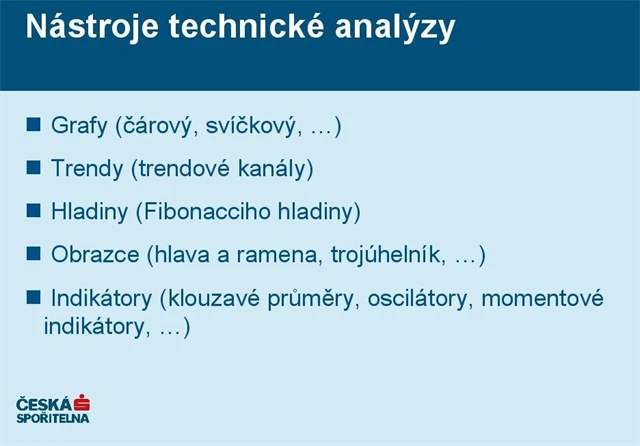 Nástroje technické analýzy

■ Grafy (čárový, svíčkový, …)

■ Trendy (trendové kanály)

■ Hladiny (Fibonacciho hladiny)

■ Obrazce (hlava a ramena, trojúhelník, …)

■ Indikátory (klouzavé průměry, oscilátory, momentové indikátory, …)

ČESKÁ SPOŘITELNA